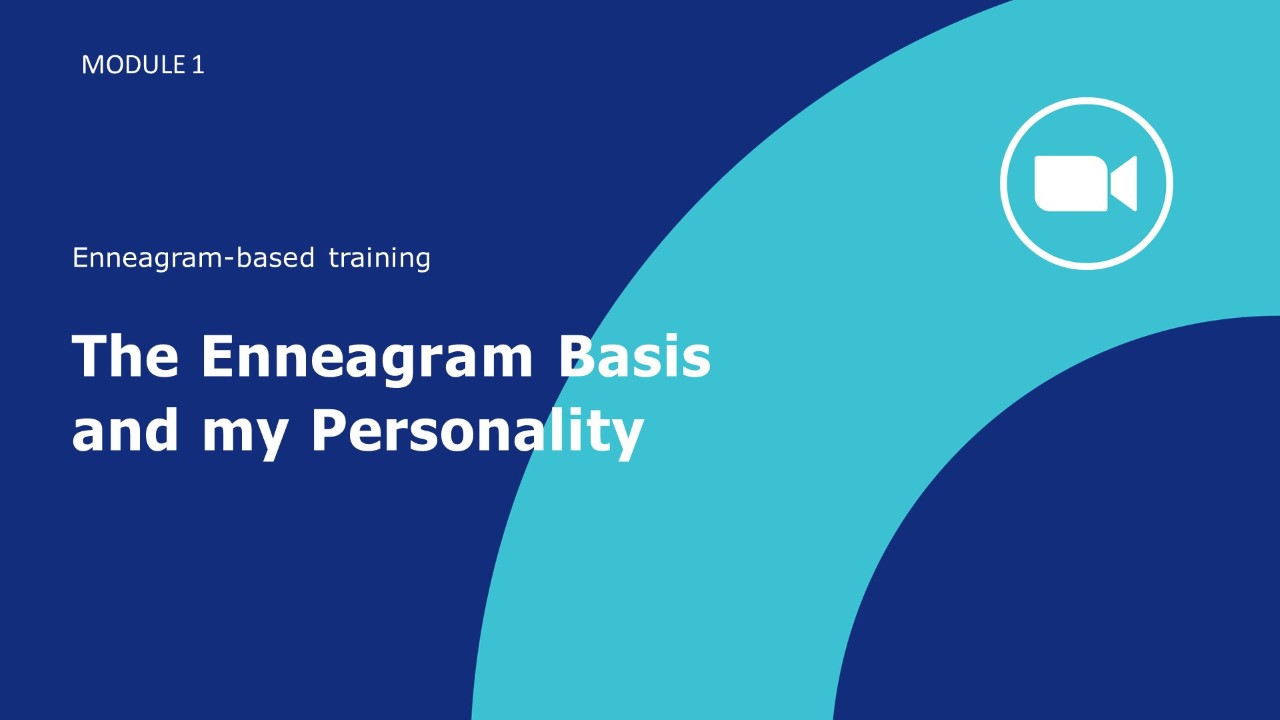 MODULE 1

Enneagram-based training

The Enneagram Basis and my Personality